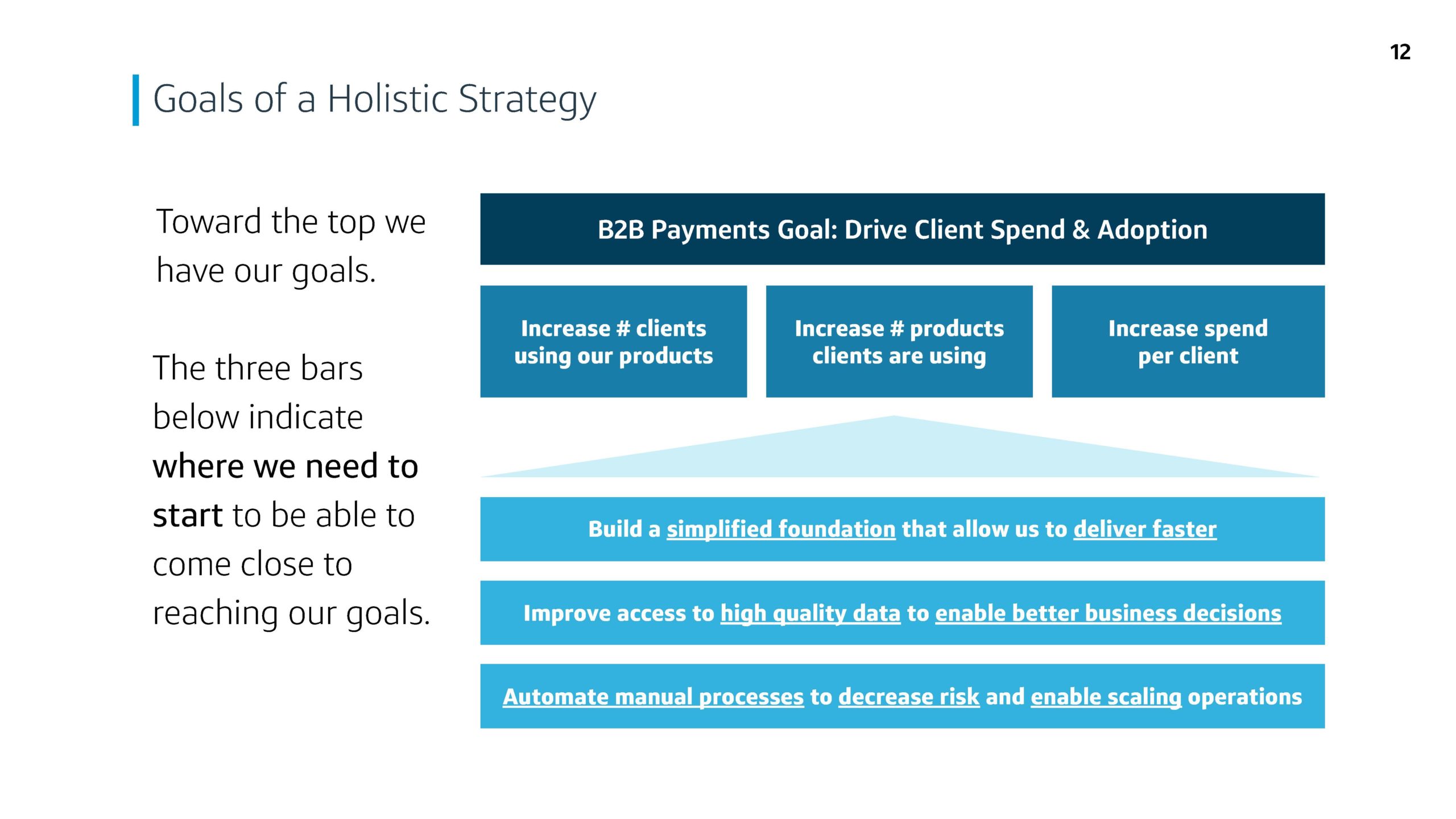 12

Goals of a Holistic Strategy

Toward the top we have our goals.

The three bars below indicate where we need to start to be able to come close to reaching our goals.

B2B Payments Goal: Drive Client Spend & Adoption

Increase # clients using our products

Increase # products clients are using

Increase spend per client

Build a simplified foundation that allow us to deliver faster

Improve access to high quality data to enable better business decisions

Automate manual processes to decrease risk and enable scaling operations